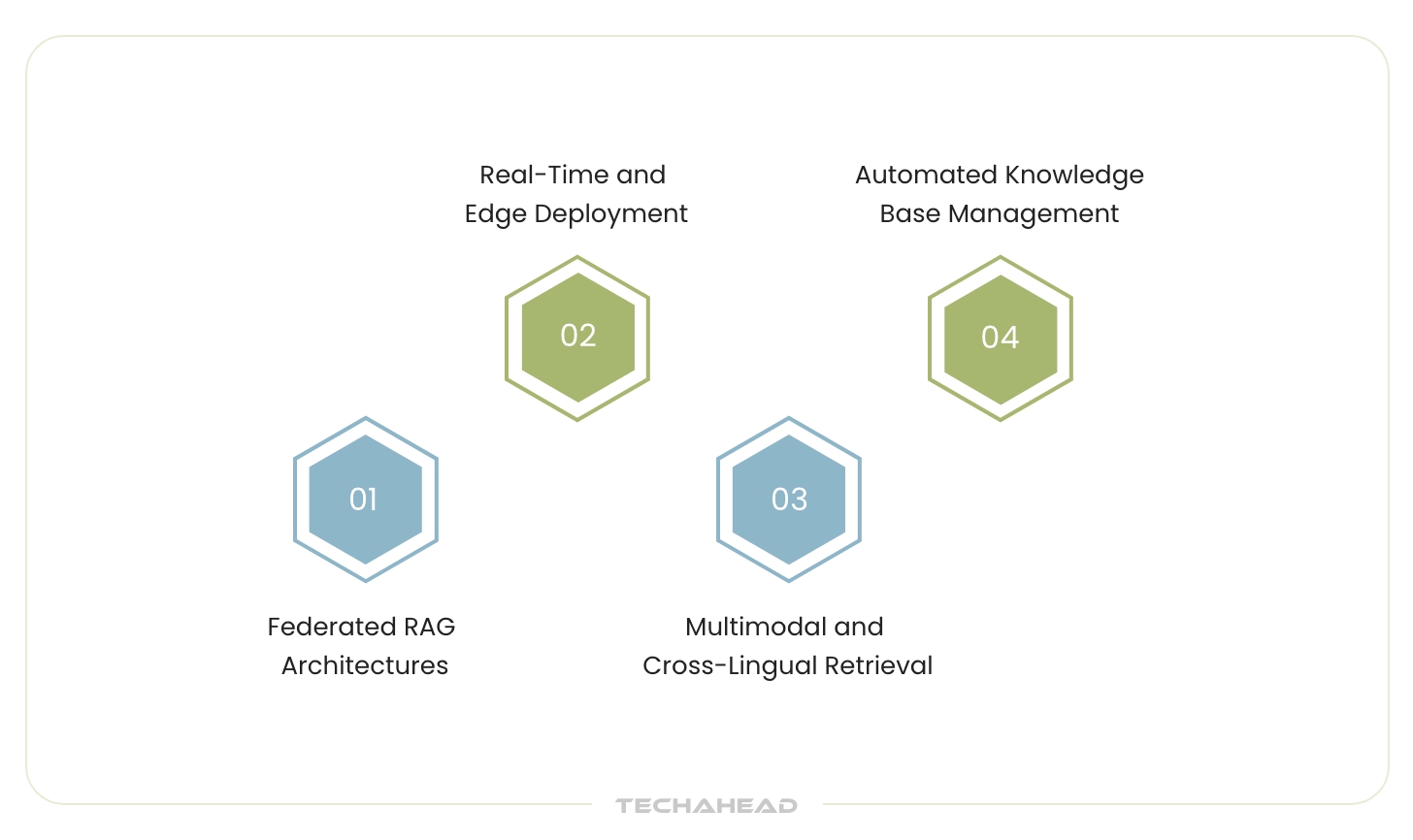 01

Federated RAG Architectures

Real-Time and Edge Deployment

02

03

Multimodal and Cross-Lingual Retrieval

Automated Knowledge Base Management

04

TECHAHEAD